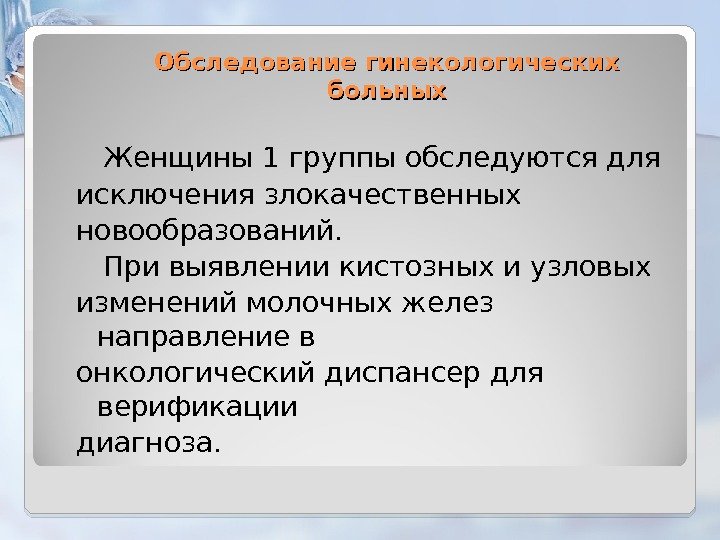 Обследование гинекологических больных

Женщины 1 группы обследуются для исключения злокачественных новообразований.

При выявлении кистозных и узловых изменений молочных желез направление в онкологический диспансер для верификации диагноза.